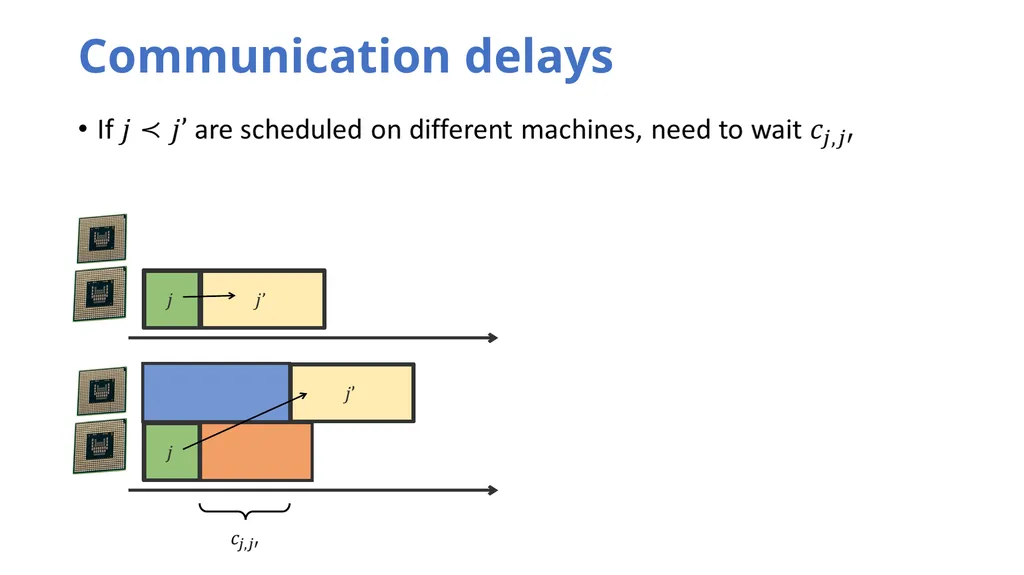 Communication delays

• If $j \prec j'$ are scheduled on different machines, need to wait $c_{j,j'}$

$j$ $j'$

$j'$

$j$

$c_{j,j'}$